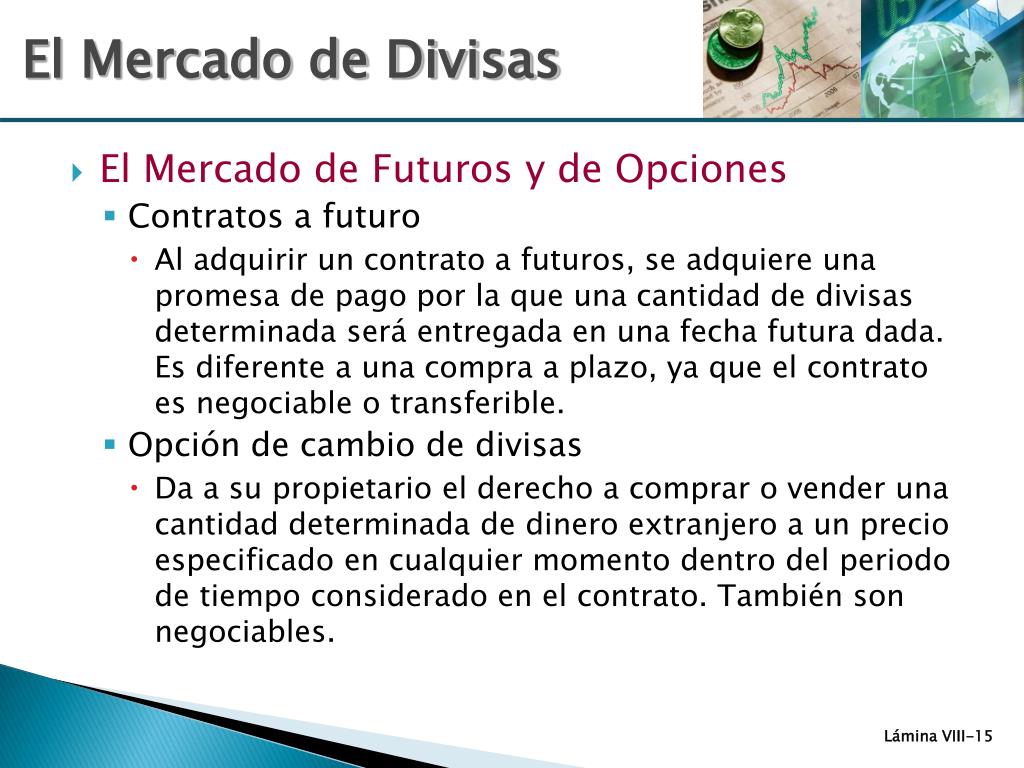 El Mercado de Divisas

El Mercado de Futuros y de Opciones

Contratos a futuro

Al adquirir un contrato a futuros, se adquiere una promesa de pago por la que una cantidad de divisas determinada será entregada en una fecha futura dada. Es diferente a una compra a plazo, ya que el contrato es negociable o transferible.

Opción de cambio de divisas

Da a su propietario el derecho a comprar o vender una cantidad determinada de dinero extranjero a un precio especificado en cualquier momento dentro del periodo de tiempo considerado en el contrato. También son negociables.

Lámina VIII-15